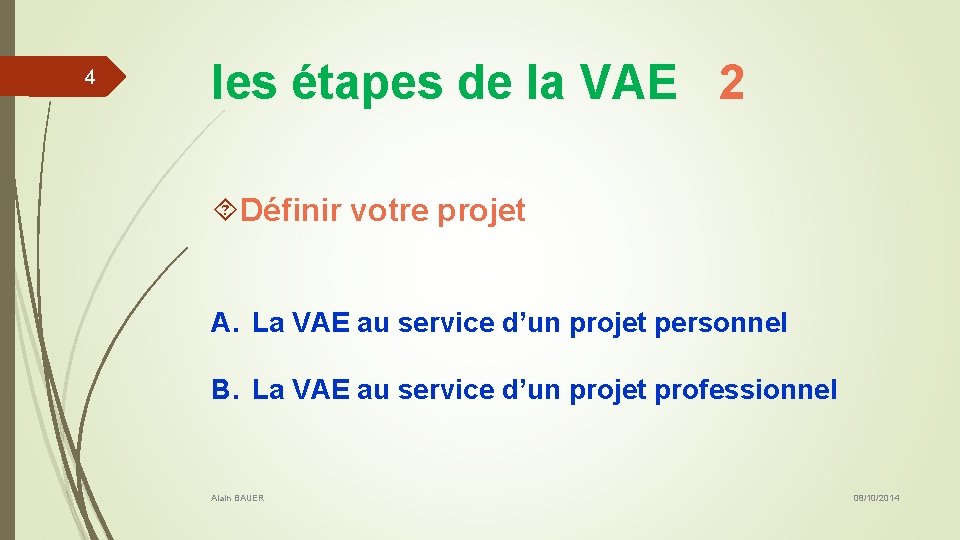 4

les étapes de la VAE 2

Définir votre projet

A. La VAE au service d’un projet personnel

B. La VAE au service d’un projet professionnel

Alain BAUER

08/10/2014